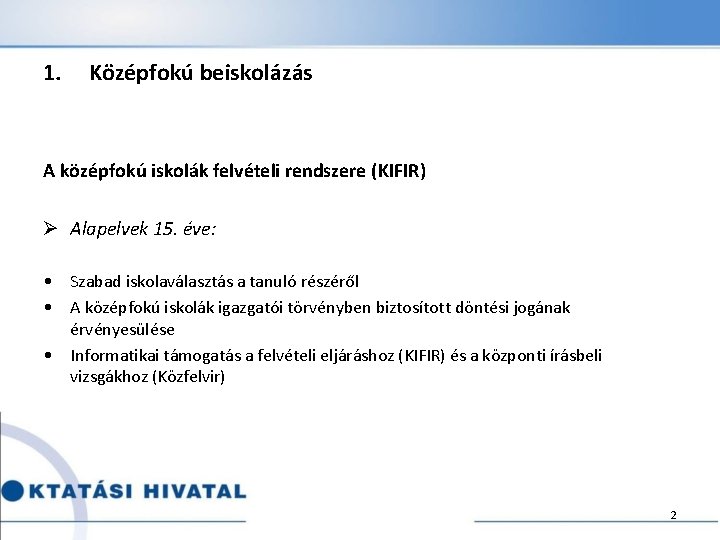 1. Középfokú beiskolázás

A középfokú iskolák felvételi rendszere (KIFIR)

➢ Alapelvek 15. éve:

• Szabad iskolaválasztás a tanuló részéről
• A középfokú iskolák igazgatói törvényben biztosított döntési jogának érvényesülése
• Informatikai támogatás a felvételi eljáráshoz (KIFIR) és a központi írásbeli vizsgákhoz (Közfelvir)

KTATÁSI HIVATAL

2